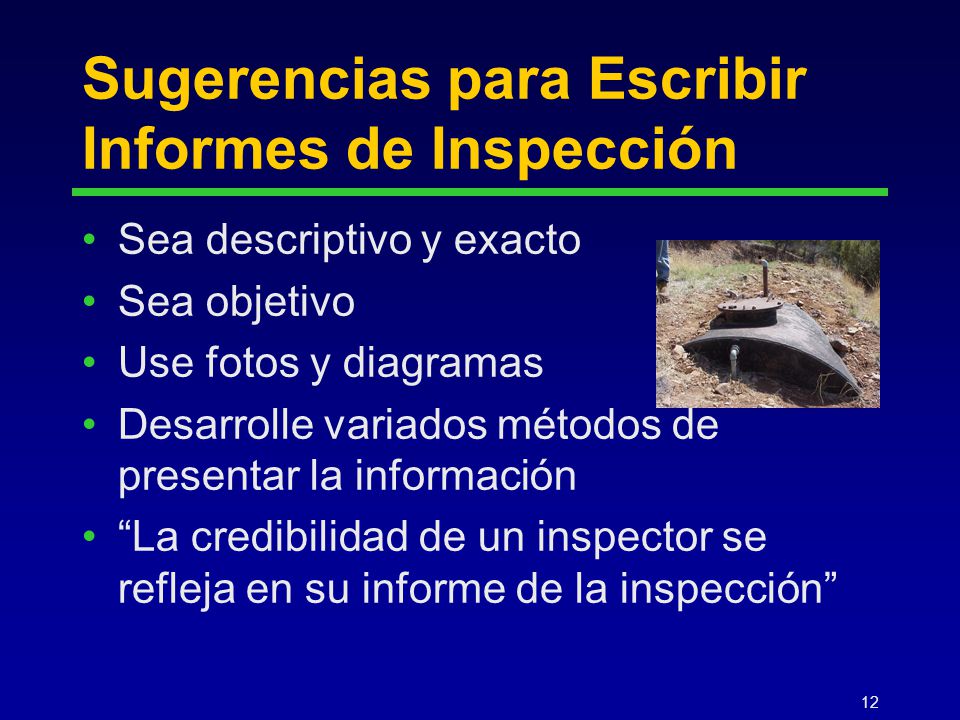 Sugerencias para Escribir Informes de Inspección

• Sea descriptivo y exacto
• Sea objetivo
• Use fotos y diagramas
• Desarrolle variados métodos de presentar la información
• “La credibilidad de un inspector se refleja en su informe de la inspección”

12